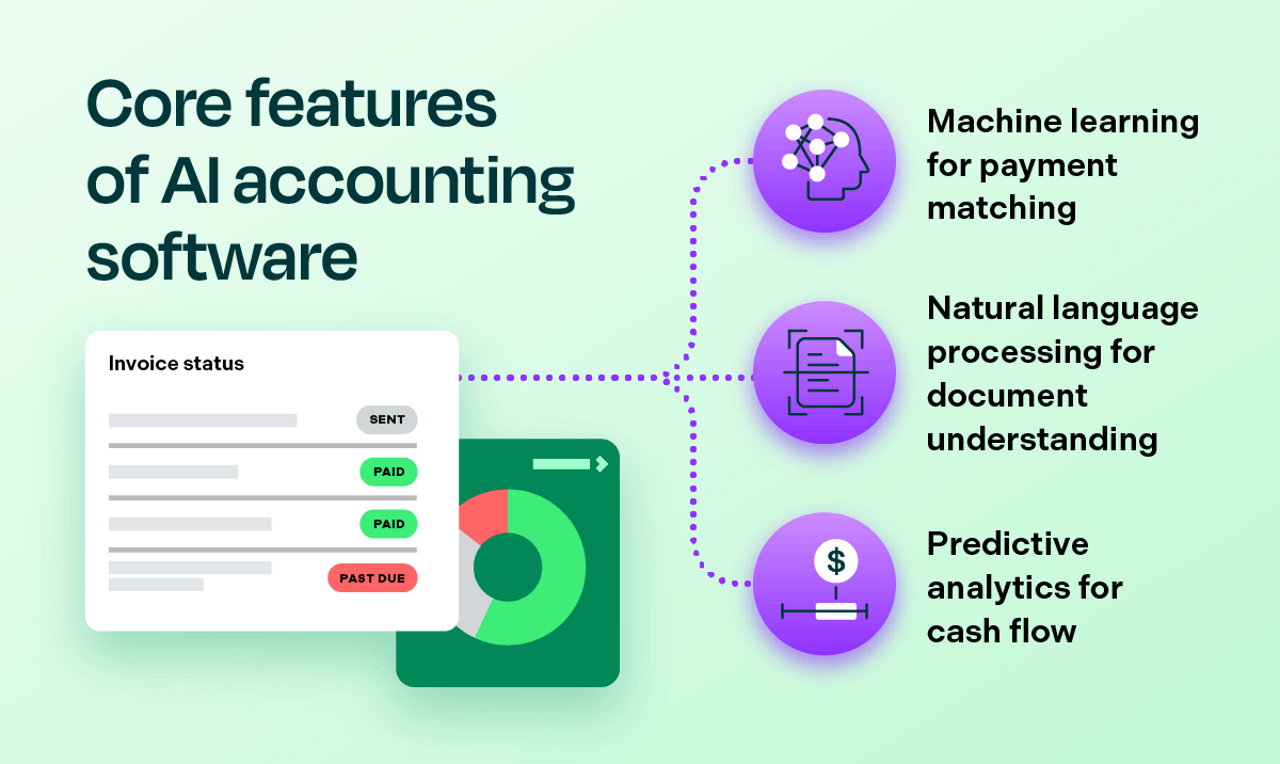 Core features of AI accounting software

Invoice status

SENT

PAID

PAID

PAST DUE

Machine learning for payment matching

Natural language processing for document understanding

$

Predictive analytics for cash flow